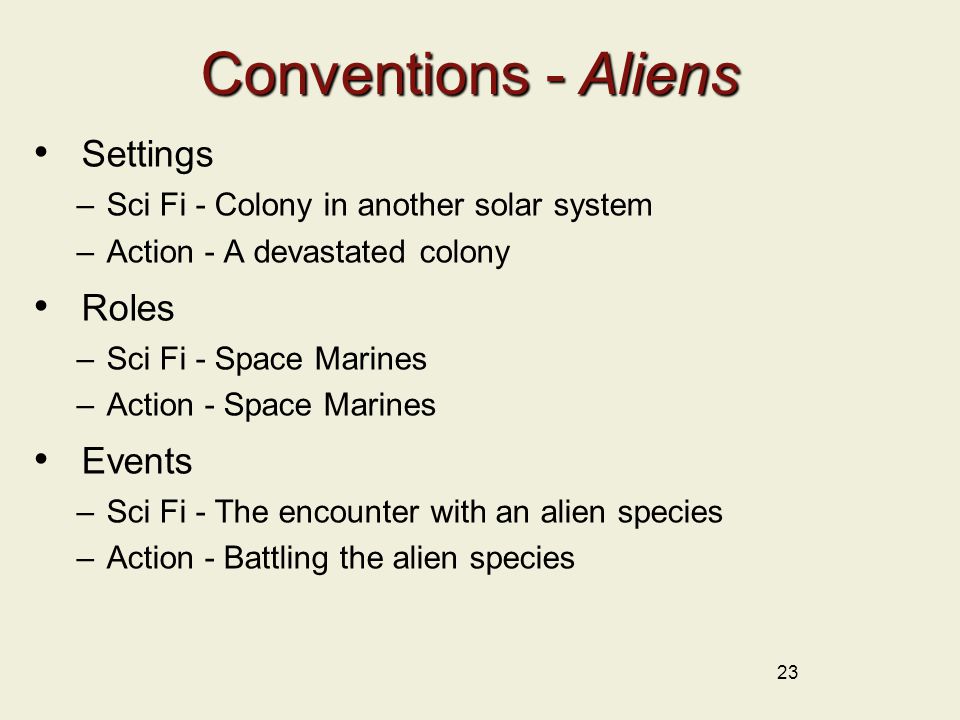 Conventions - Aliens

• Settings
– Sci Fi - Colony in another solar system
– Action - A devastated colony

• Roles
– Sci Fi - Space Marines
– Action - Space Marines

• Events
– Sci Fi - The encounter with an alien species
– Action - Battling the alien species

23